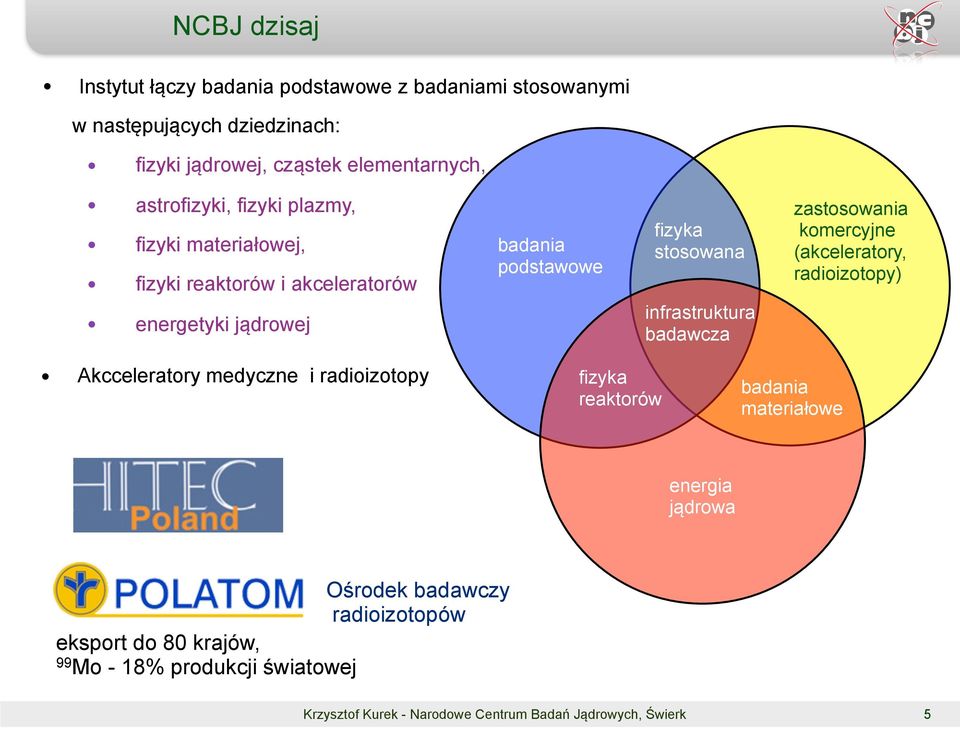 NCBJ dzisaj

• Instytut łączy badania podstawowe z badaniami stosowanymi w następujących dziedzinach:

• fizyki jądrowej, cząstek elementarnych,
• astrofizyki, fizyki plazmy,
• fizyki materiałowej,
• fizyki reaktorów i akceleratorów
• energetyki jądrowej

• Akcceleratory medyczne i radioizotopy

badania podstawowe

fizyka stosowana

zastosowania komercyjne (akceleratory, radioizotopy)

infrastruktura badawcza

fizyka reaktorów

badania materiałowe

energia jądrowa

HITEC Poland

POLATOM

Ośrodek badawczy radioizotopów

eksport do 80 krajów,
$^{99}$Mo - 18% produkcji światowej

Krzysztof Kurek - Narodowe Centrum Badań Jądrowych, Świerk

5